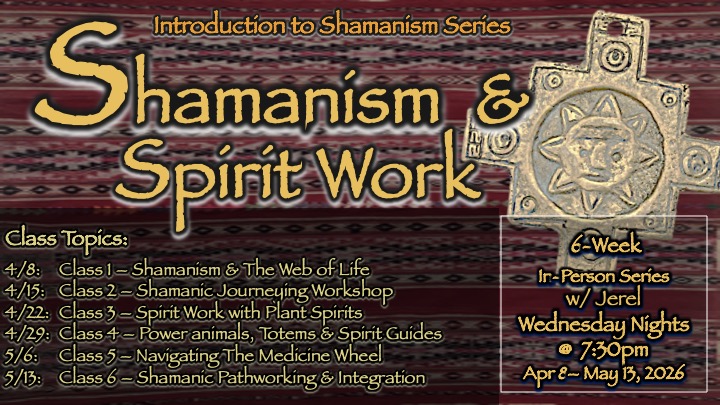 Introduction to Shamanism Series

Shamanism & Spirit Work

Class Topics:
4/8: Class 1 – Shamanism & The Web of Life
4/15: Class 2 – Shamanic Journeying Workshop
4/22: Class 3 – Spirit Work with Plant Spirits
4/29: Class 4 – Power animals, Totems & Spirit Guides
5/6: Class 5 – Navigating The Medicine Wheel
5/13: Class 6 – Shamanic Pathworking & Integration

6-Week
In-Person Series
w/ Jerel
Wednesday Nights
@ 7:30pm
Apr 8 – May 13, 2026